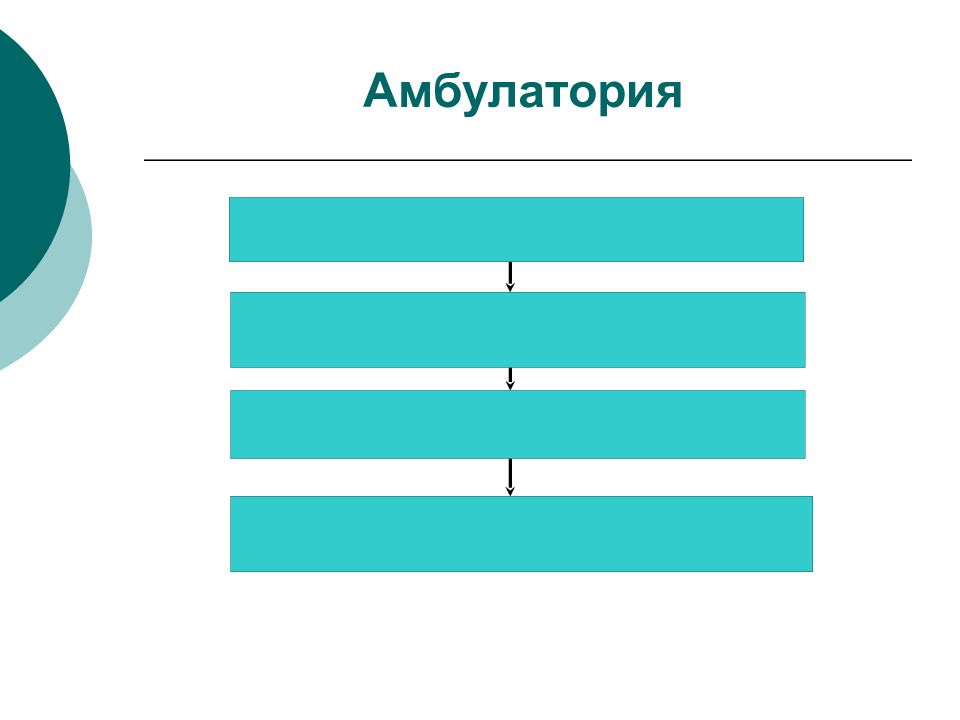 Амбулатория